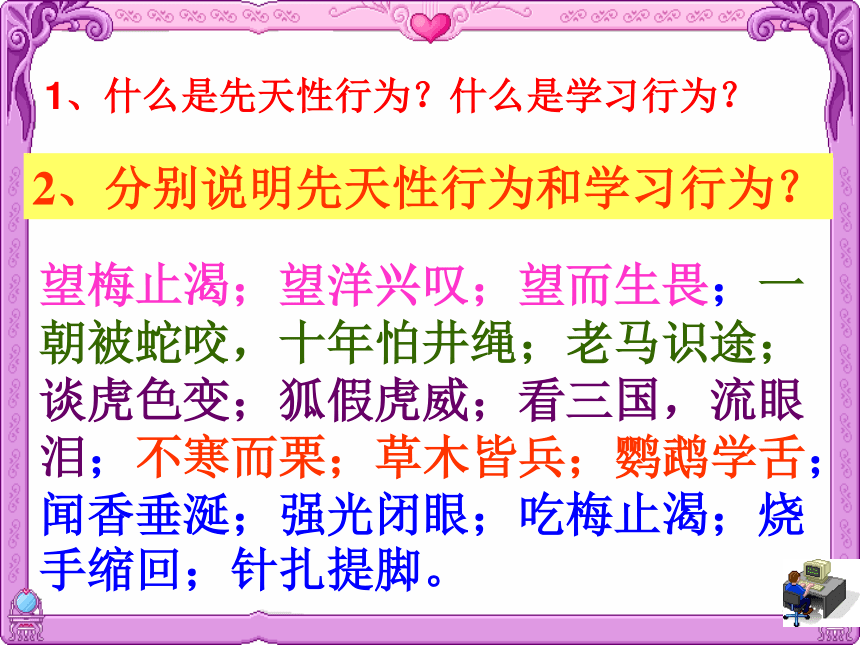 1、什么是先天性行为？什么是学习行为？

2、分别说明先天性行为和学习行为？

望梅止渴；望洋兴叹；望而生畏；一朝被蛇咬，十年怕井绳；老马识途；谈虎色变；狐假虎威；看三国，流眼泪；不寒而栗；草木皆兵；鹦鹉学舌；闻香垂涎；强光闭眼；吃梅止渴；烧手缩回；针扎提脚。